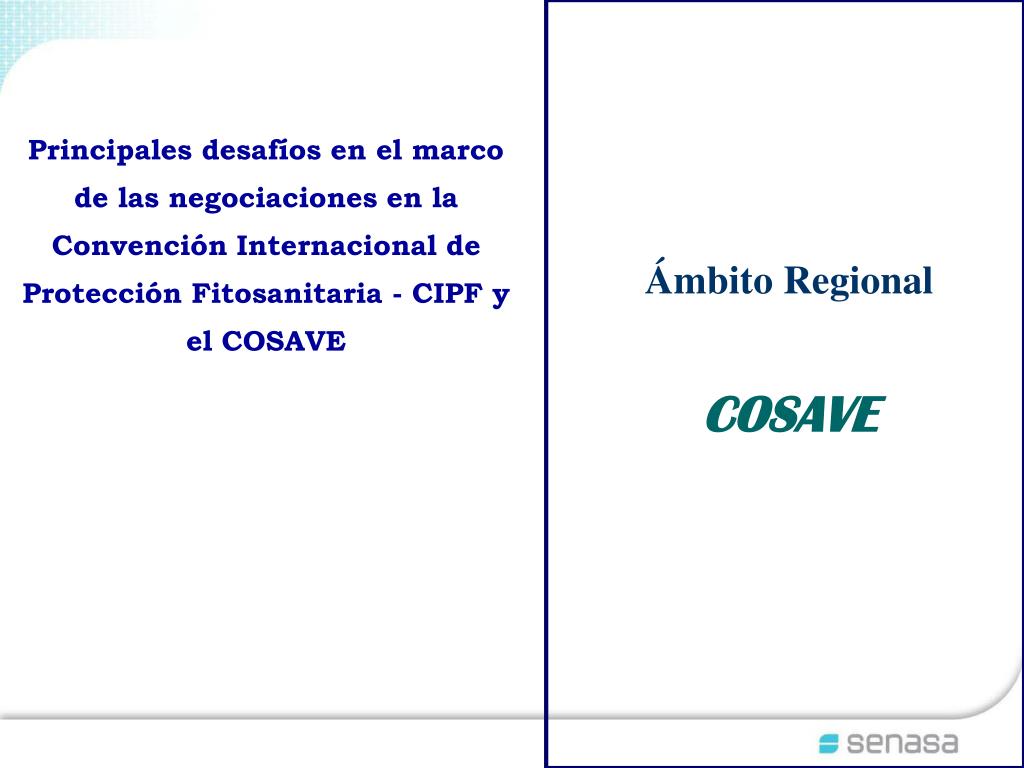 Principales desafíos en el marco de las negociaciones en la Convención Internacional de Protección Fitosanitaria - CIPF y el COSAVE

Ámbito Regional

COSAVE

senasa